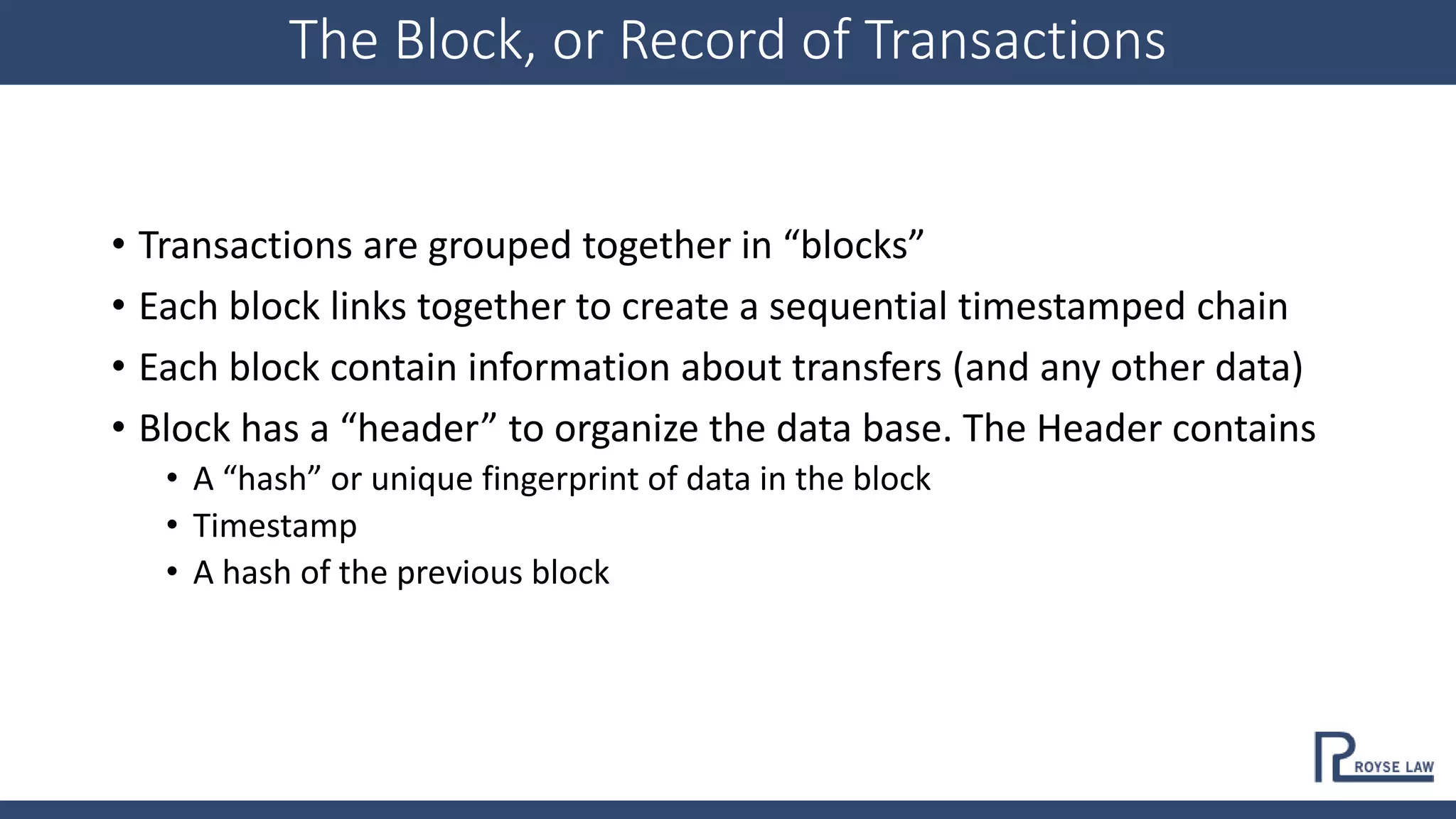 The Block, or Record of Transactions

• Transactions are grouped together in “blocks”
• Each block links together to create a sequential timestamped chain
• Each block contain information about transfers (and any other data)
• Block has a “header” to organize the data base. The Header contains
  • A “hash” or unique fingerprint of data in the block
  • Timestamp
  • A hash of the previous block

ROYSE LAW